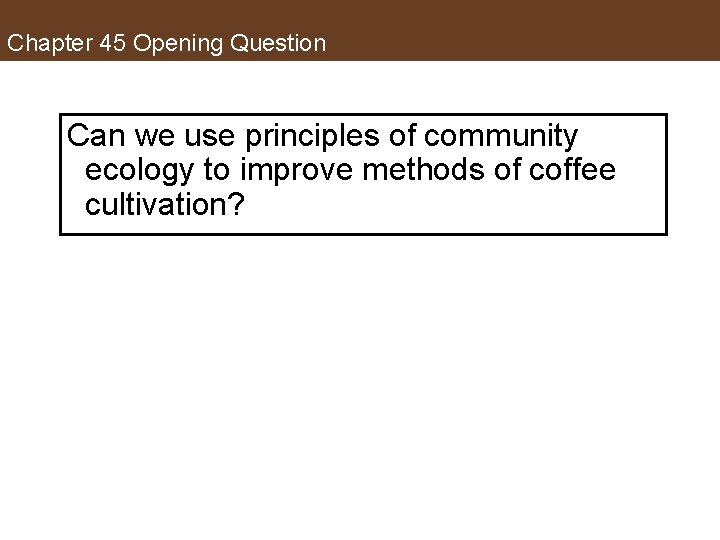 Chapter 45 Opening Question

Can we use principles of community ecology to improve methods of coffee cultivation?